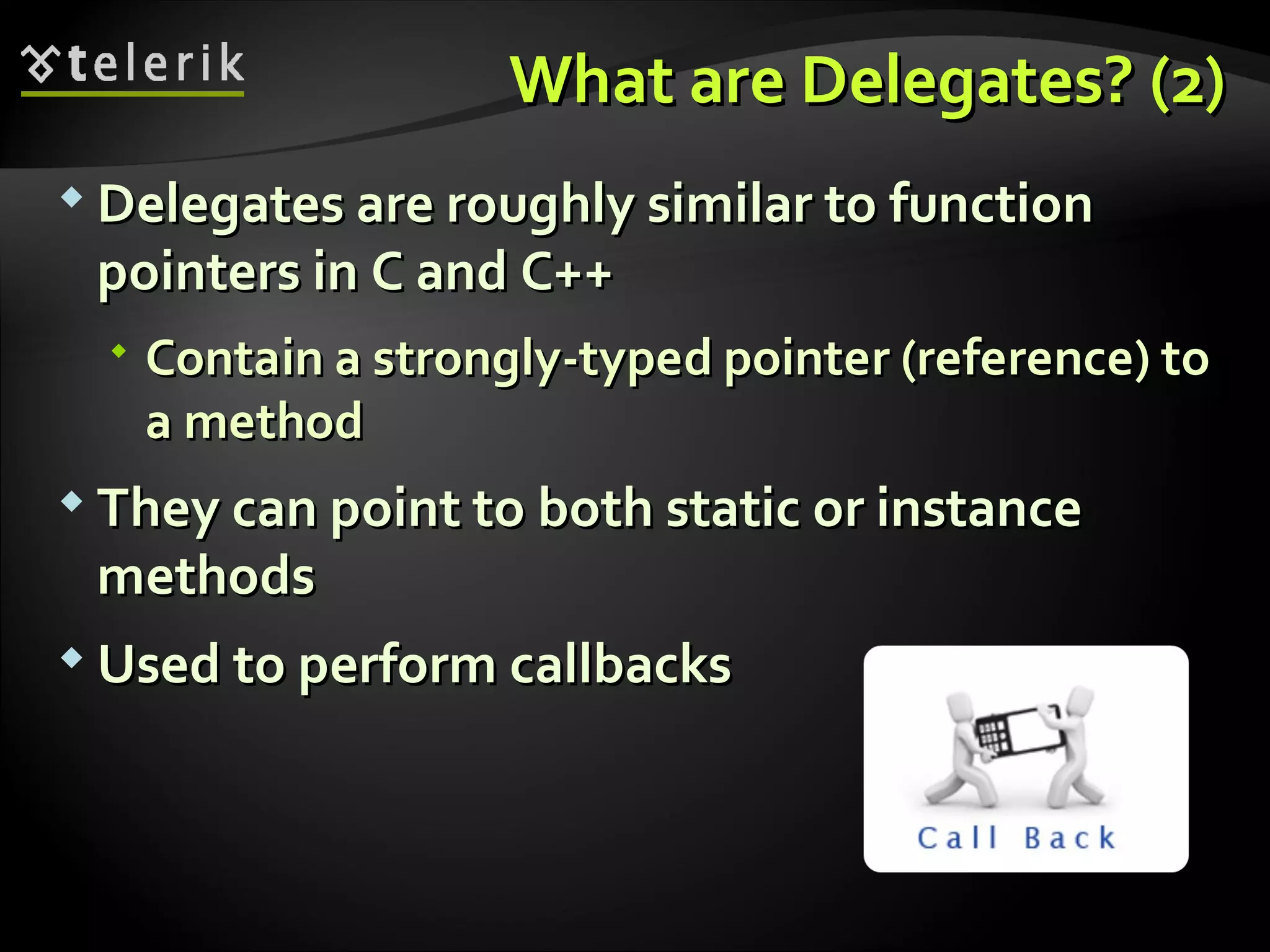 telerik

What are Delegates? (2)

Delegates are roughly similar to function pointers in C and C++

Contain a strongly-typed pointer (reference) to a method

They can point to both static or instance methods

Used to perform callbacks

Call Back